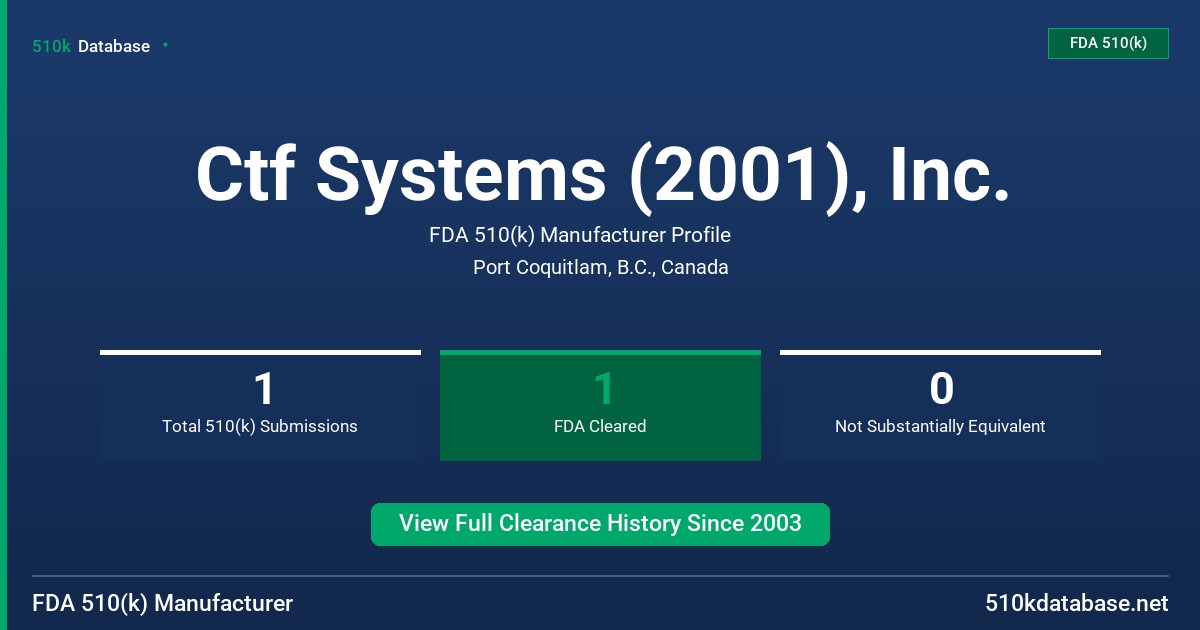 510k Database

FDA 510(k)

Ctf Systems (2001), Inc.

FDA 510(k) Manufacturer Profile

Port Coquitlam, B.C., Canada

1
Total 510(k) Submissions

1
FDA Cleared

0
Not Substantially Equivalent

View Full Clearance History Since 2003

FDA 510(k) Manufacturer

510kdatabase.net